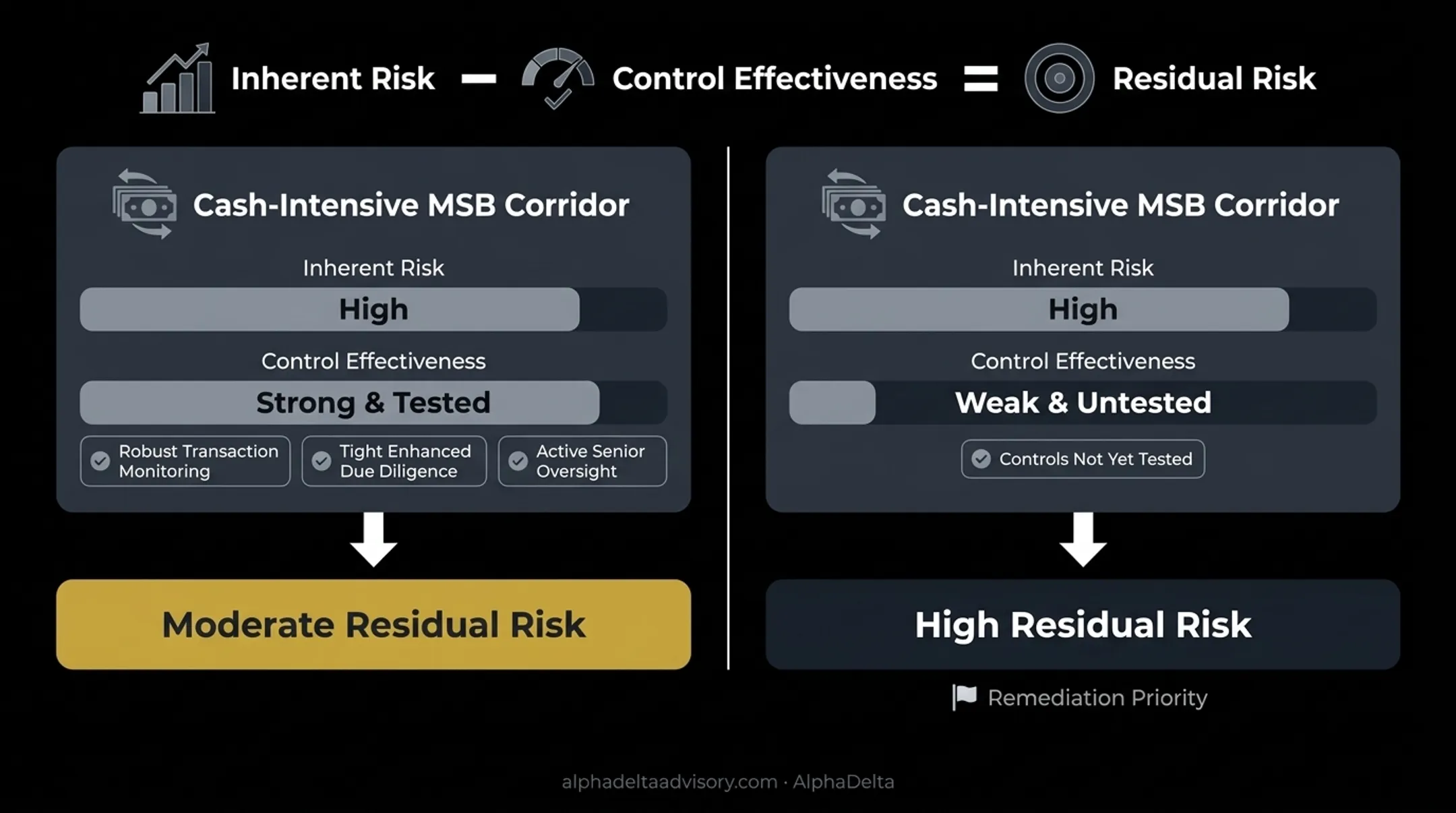 Inherent Risk − Control Effectiveness = Residual Risk

Cash-Intensive MSB Corridor

Inherent Risk

High

Control Effectiveness

Strong & Tested

Robust Transaction Monitoring

Tight Enhanced Due Diligence

Active Senior Oversight

Moderate Residual Risk

Cash-Intensive MSB Corridor

Inherent Risk

High

Control Effectiveness

Weak & Untested

Controls Not Yet Tested

High Residual Risk

Remediation Priority

alphadeltaadvisory.com · AlphaDelta